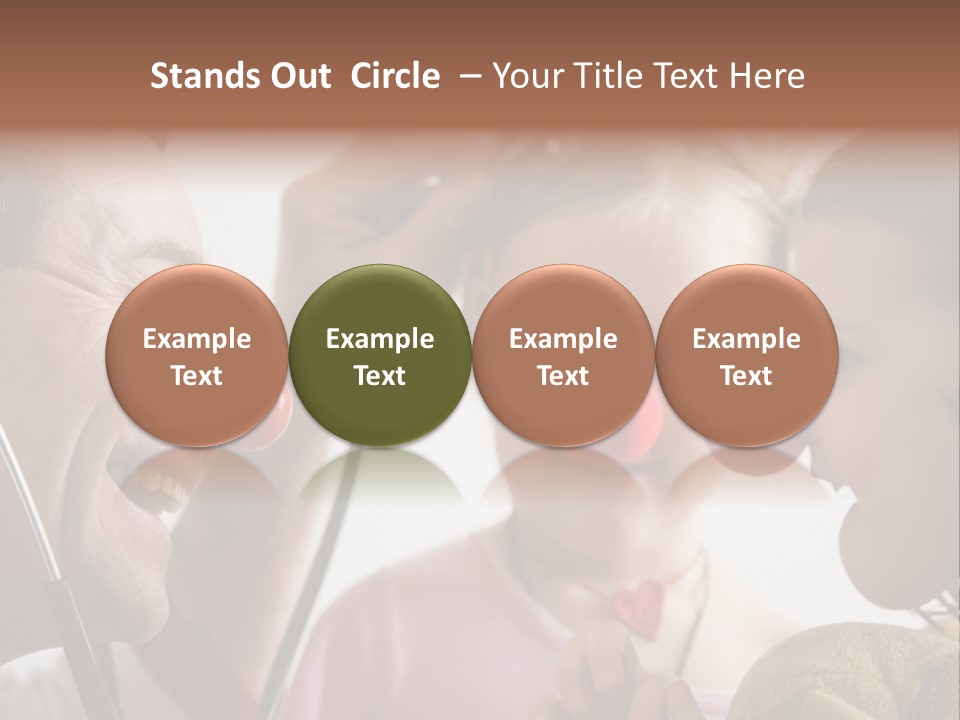 Stands Out Circle – Your Title Text Here

Example Text

Example Text

Example Text

Example Text